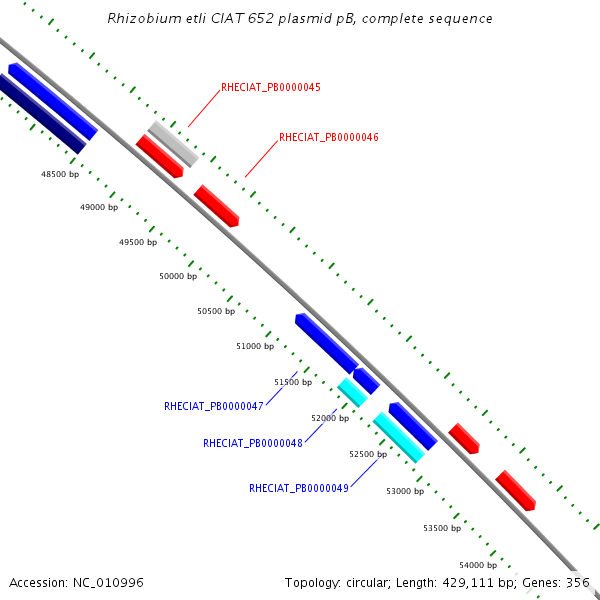 Rhizobium etli CIAT 652 plasmid pB, complete sequence

RHECIAT_PB0000045

RHECIAT_PB0000046

48500 bp

49000 bp

49500 bp

50000 bp

50500 bp

51000 bp

51500 bp

RHECIAT_PB0000047

52000 bp

RHECIAT_PB0000048

52500 bp

RHECIAT_PB0000049

53000 bp

53500 bp

54000 bp

Accession: NC_010996

Topology: circular; Length: 429,111 bp; Genes: 356